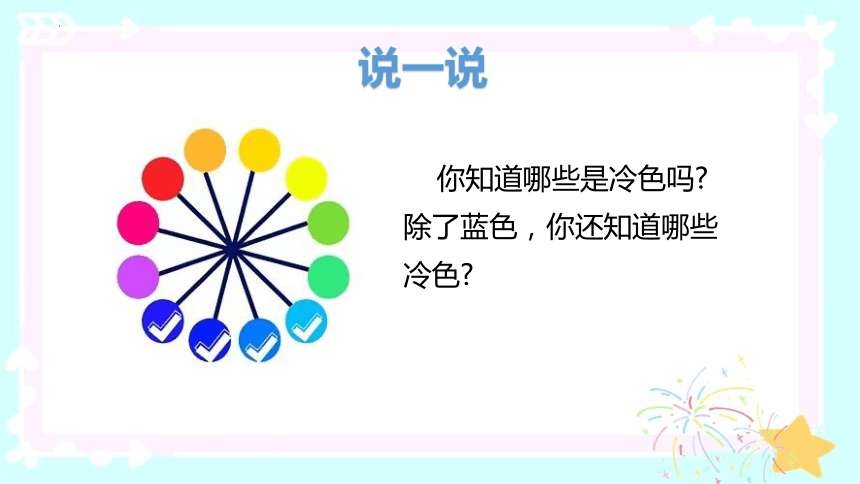 说一说

你知道哪些是冷色吗?除了蓝色，你还知道哪些冷色?